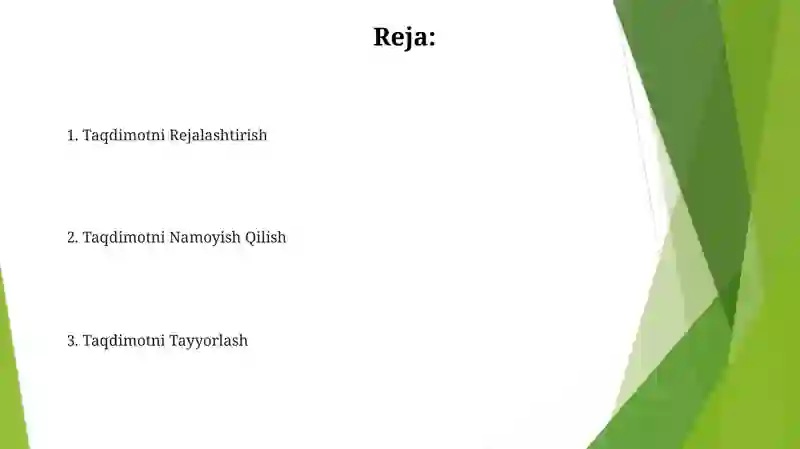 Reja:

1. Taqdimotni Rejalashtirish

2. Taqdimotni Namoyish Qilish

3. Taqdimotni Tayyorlash